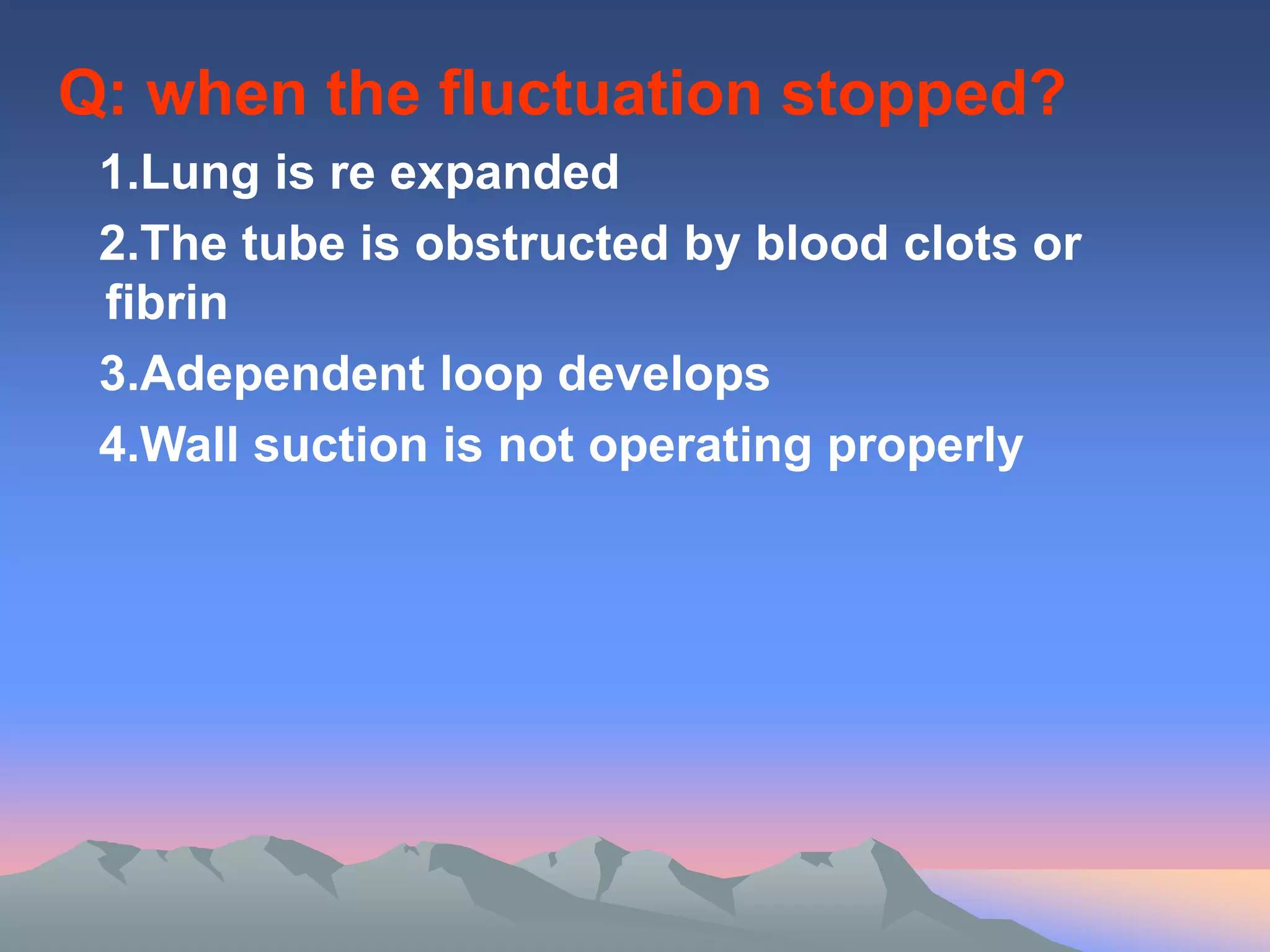 Q: when the fluctuation stopped?

1.Lung is re expanded

2.The tube is obstructed by blood clots or fibrin

3.Adependent loop develops

4.Wall suction is not operating properly